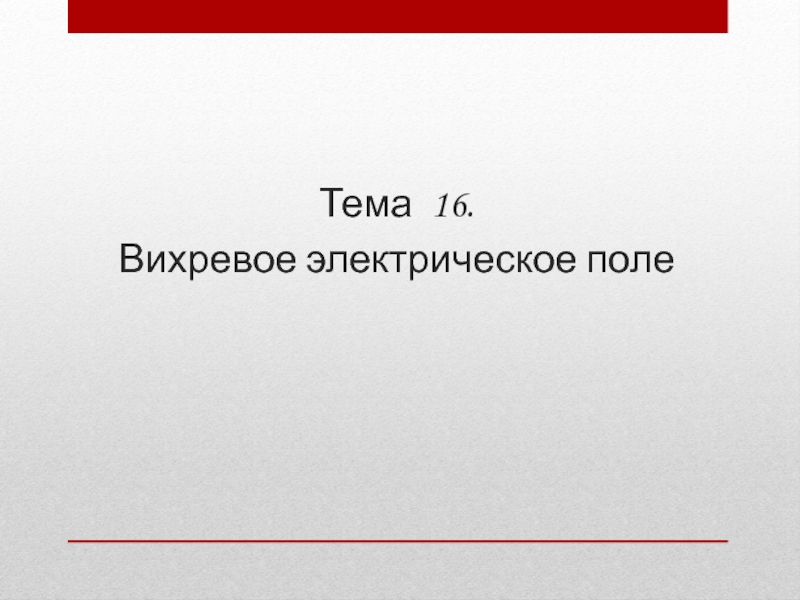 Тема 16.
Вихревое электрическое поле